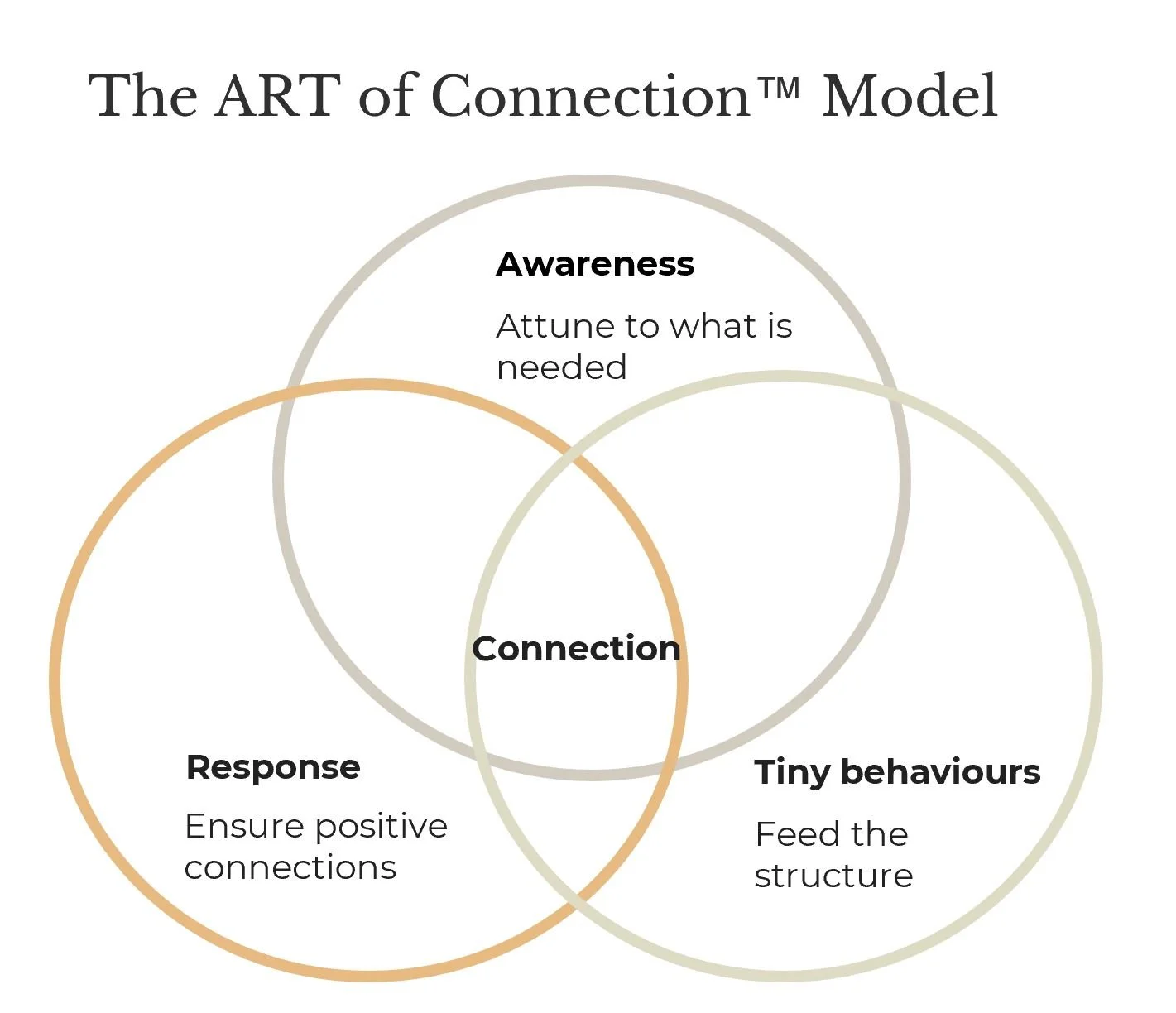 The ART of Connection™ Model

Awareness

Attune to what is needed

Connection

Response

Ensure positive connections

Tiny behaviours

Feed the structure